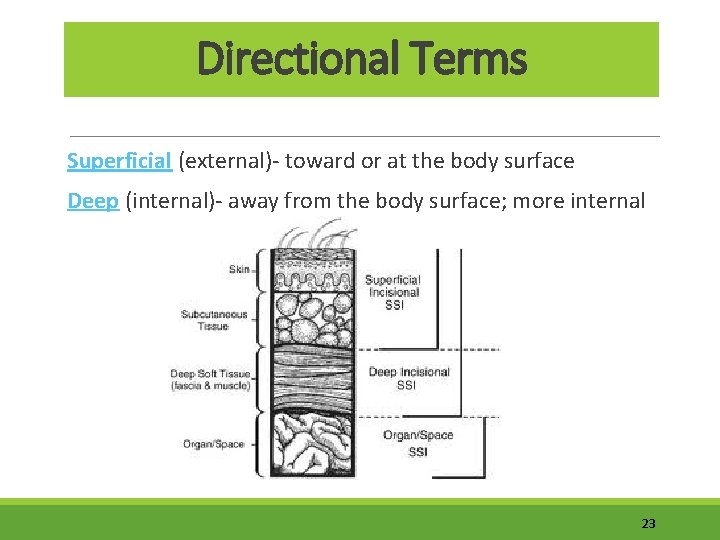 Directional Terms

Superficial (external)- toward or at the body surface

Deep (internal)- away from the body surface; more internal

Skin

Subcutaneous Tissue

Deep Soft Tissue (fascia & muscle)

Organ/Space

Superficial Incisional SSI

Deep Incisional SSI

Organ/Space SSI

23